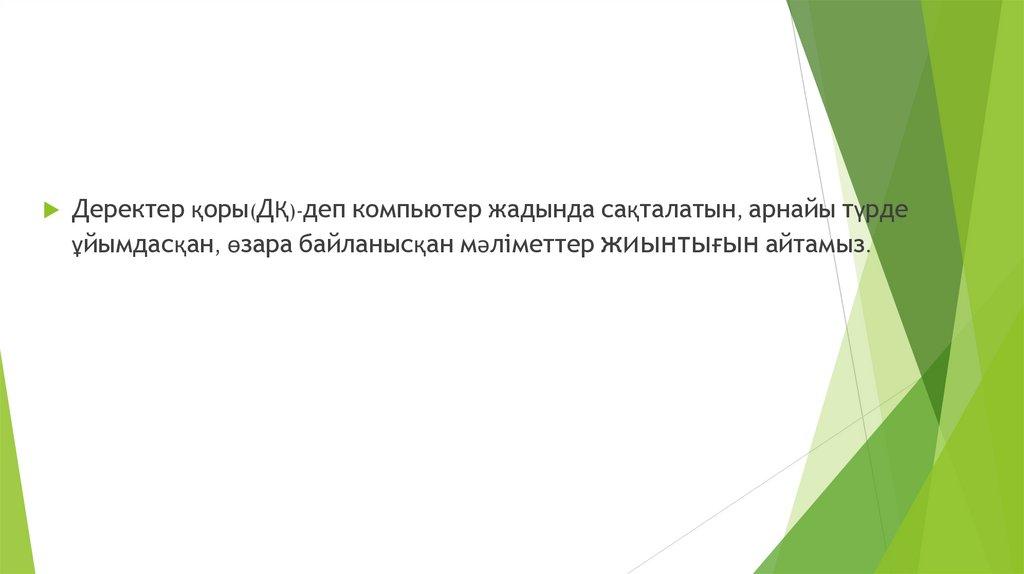 Деректер қоры(ДҚ)-деп компьютер жадында сақталатын, арнайы түрде ұйымдасқан, өзара байланысқан мәліметтер жиынтығын айтамыз.